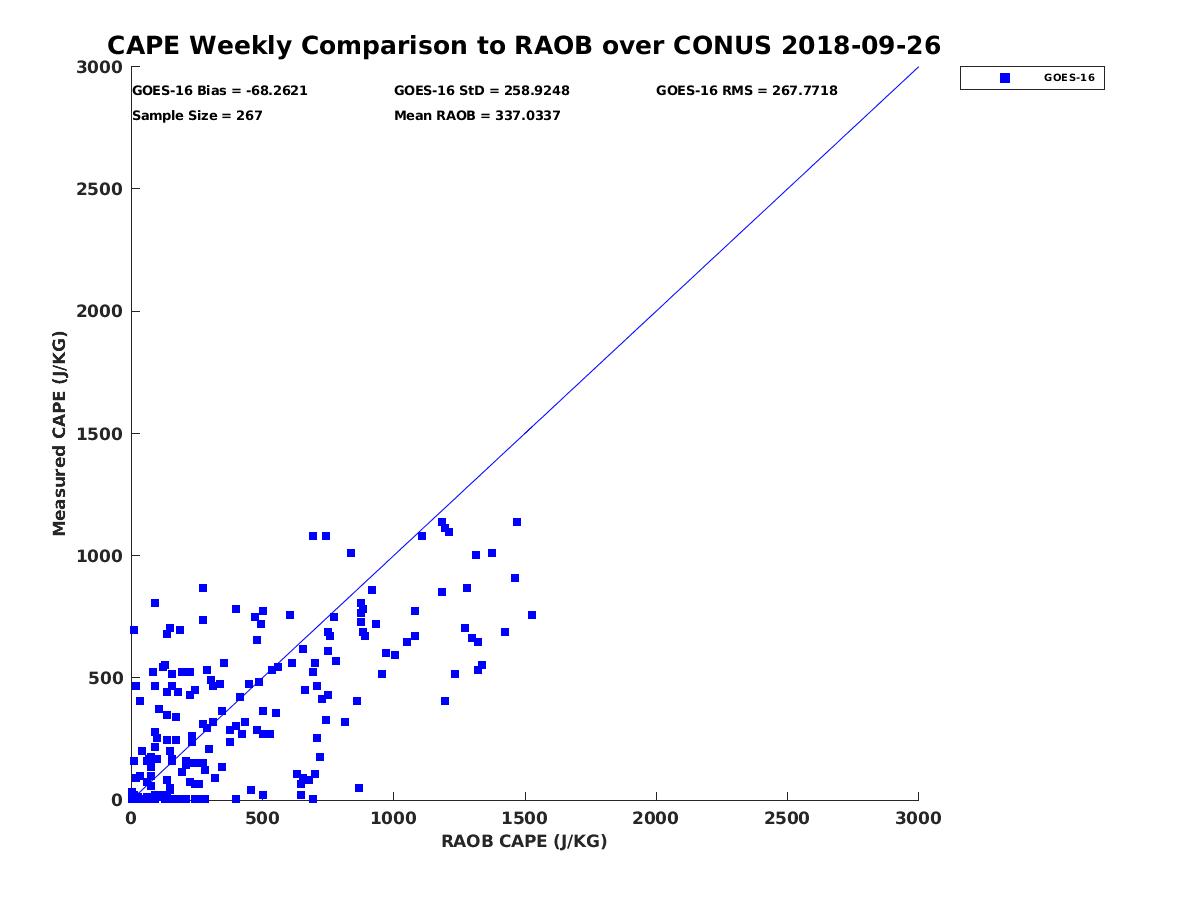 CAPE Weekly Comparison to RAOB over CONUS 2018-09-26

GOES-16 Bias = -68.2621
GOES-16 StD = 258.9248
GOES-16 RMS = 267.7718
Sample Size = 267
Mean RAOB = 337.0337

GOES-16

Measured CAPE (J/KG)

3000
2500
2000
1500
1000
500
0

0
500
1000
1500
2000
2500
3000

RAOB CAPE (J/KG)